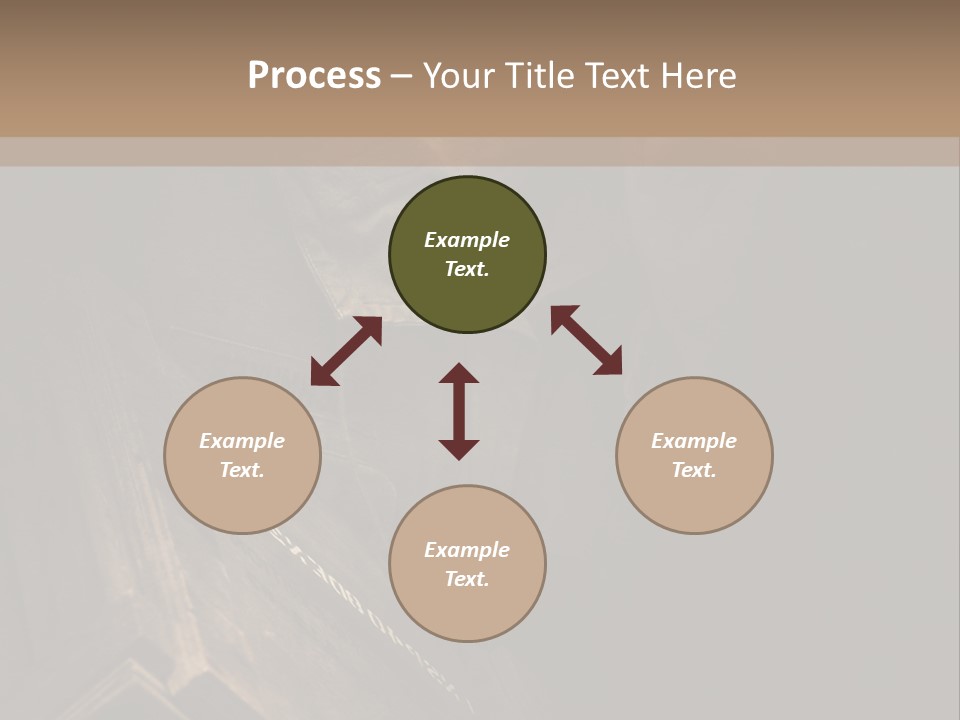 Process – Your Title Text Here

Example Text.

Example Text.

Example Text.

Example Text.